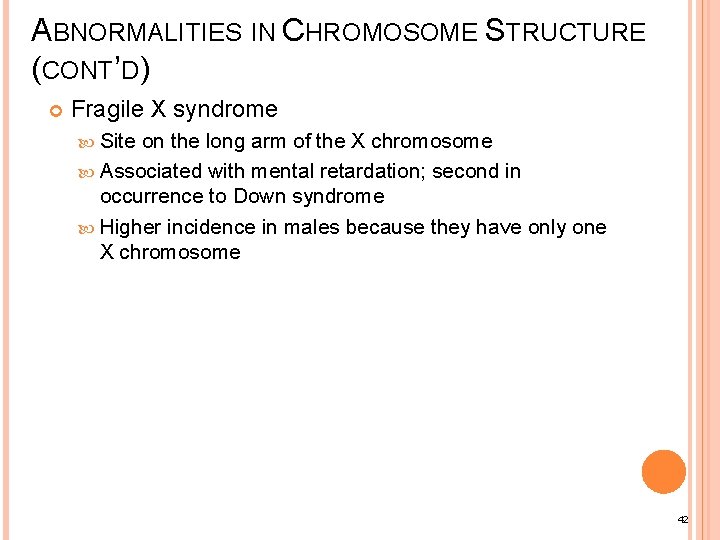 ABNORMALITIES IN CHROMOSOME STRUCTURE (CONT'D)

Fragile X syndrome

Site on the long arm of the X chromosome

Associated with mental retardation; second in occurrence to Down syndrome

Higher incidence in males because they have only one X chromosome

42